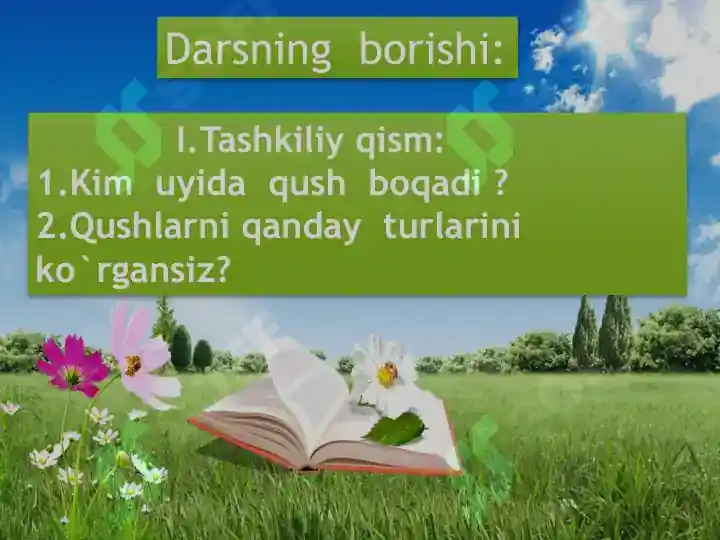 Darsning borishi:

I.Tashkiliy qism:
1.Kim uyida qush boqadi ?
2.Qushlarni qanday turlarini ko`rgansiz?